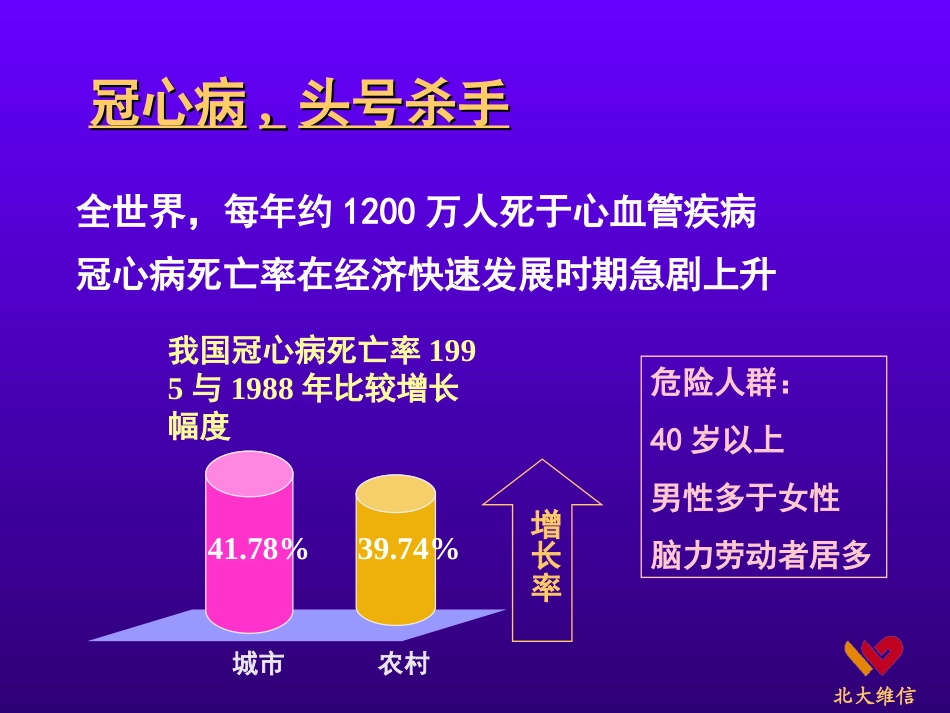 冠心病，头号杀手

全世界，每年约 1200 万人死于心血管疾病

冠心病死亡率在经济快速发展时期急剧上升

我国冠心病死亡率 1995 与 1988 年比较增长幅度

41.78%

39.74%

城市

农村

增长率

危险人群：

40 岁以上

男性多于女性

脑力劳动者居多

北大维信